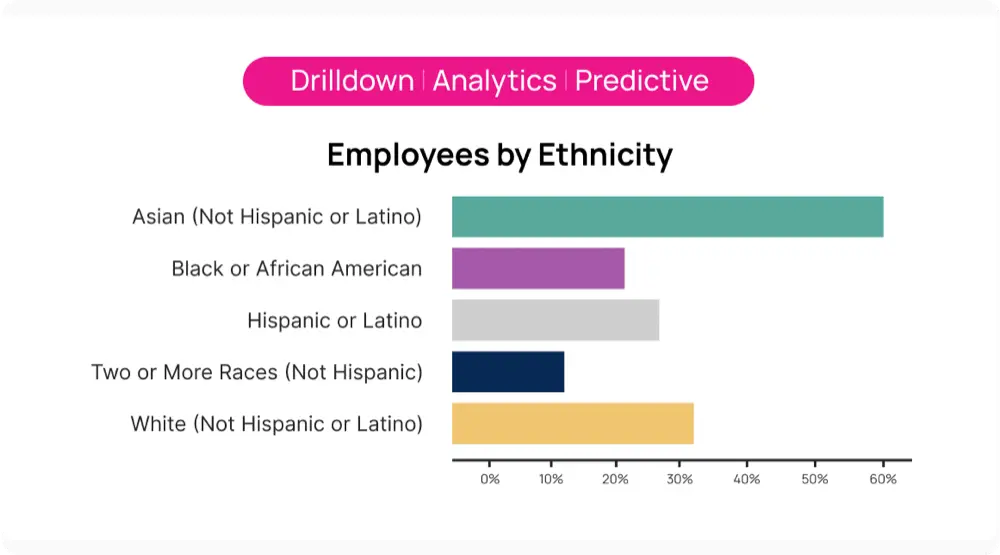 Drilldown | Analytics | Predictive

Employees by Ethnicity

Asian (Not Hispanic or Latino)
Black or African American
Hispanic or Latino
Two or More Races (Not Hispanic)
White (Not Hispanic or Latino)

0% 10% 20% 30% 40% 50% 60%